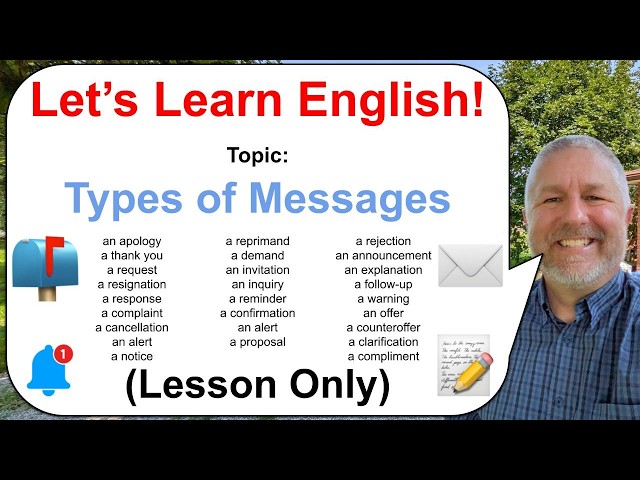 Let's Learn English!

Topic:

Types of Messages

an apology
a thank you
a request
a resignation
a response
a complaint
a cancellation
an alert
a notice

a reprimand
a demand
an invitation
an inquiry
a reminder
a confirmation
an alert
a proposal

a rejection
an announcement
an explanation
a follow-up
a warning
an offer
a counteroffer
a clarification
a compliment

1

(Lesson Only)